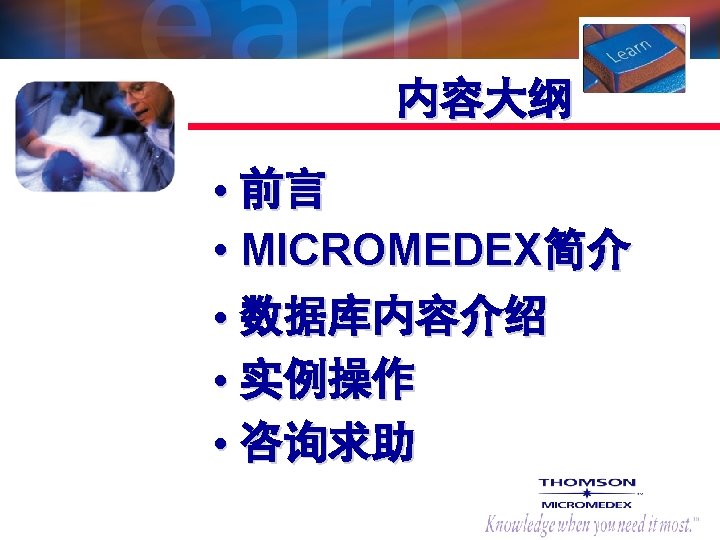 Learn

Learn

内容大纲

• 前言
• MICROMEDEX简介
• 数据库内容介绍
• 实例操作
• 咨询求助

THOMSON
MICROMEDEX
Knowledge when you need it most.™